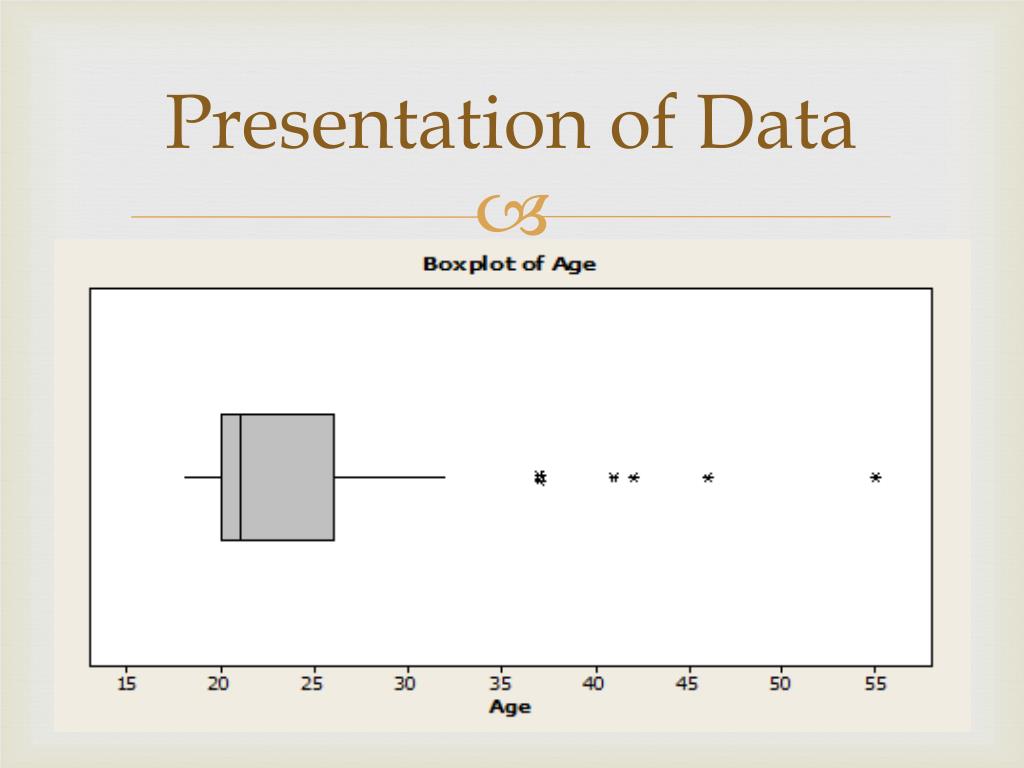 Presentation of Data

Boxplot of Age

15 20 25 30 35 40 45 50 55

Age